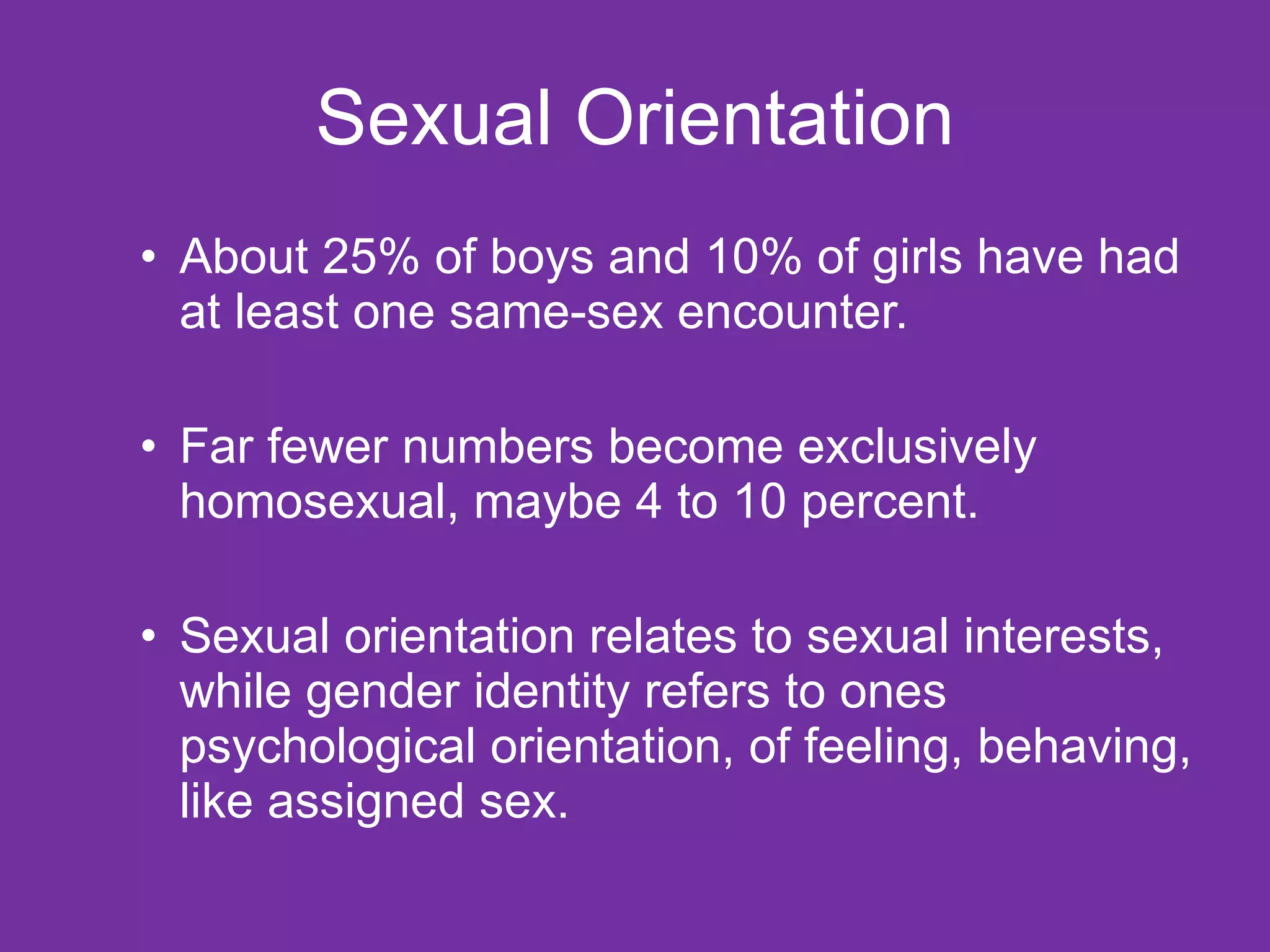 Sexual Orientation

• About 25% of boys and 10% of girls have had at least one same-sex encounter.

• Far fewer numbers become exclusively homosexual, maybe 4 to 10 percent.

• Sexual orientation relates to sexual interests, while gender identity refers to ones psychological orientation, of feeling, behaving, like assigned sex.